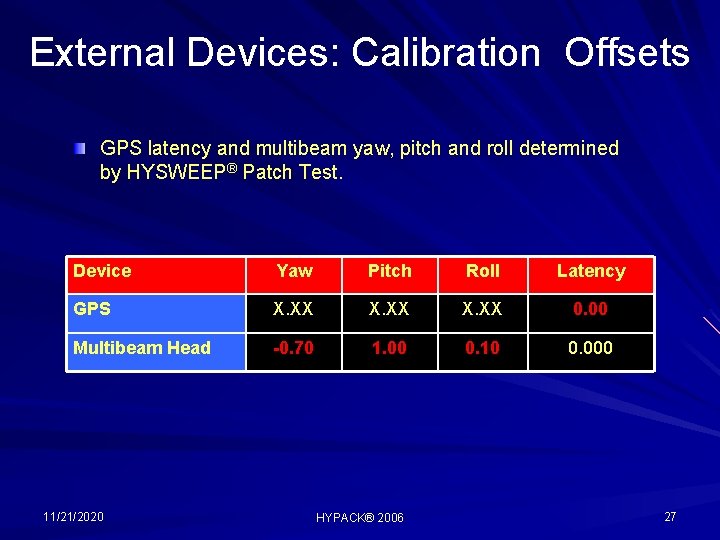 External Devices: Calibration Offsets

GPS latency and multibeam yaw, pitch and roll determined by HYSWEEP® Patch Test.

| Device | Yaw | Pitch | Roll | Latency |
|---|---|---|---|---|
| GPS | X.XX | X.XX | X.XX | 0.00 |
| Multibeam Head | -0.70 | 1.00 | 0.10 | 0.000 |

11/21/2020

HYPACK® 2006

27